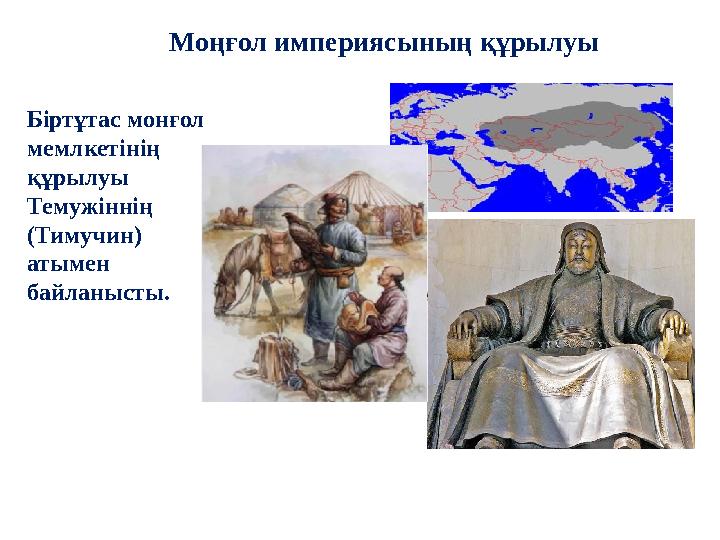 Моңғол империясының құрылуы

Біртұтас монғол мемлкетінің құрылуы Темужіннің (Тимучин) атымен байланысты.